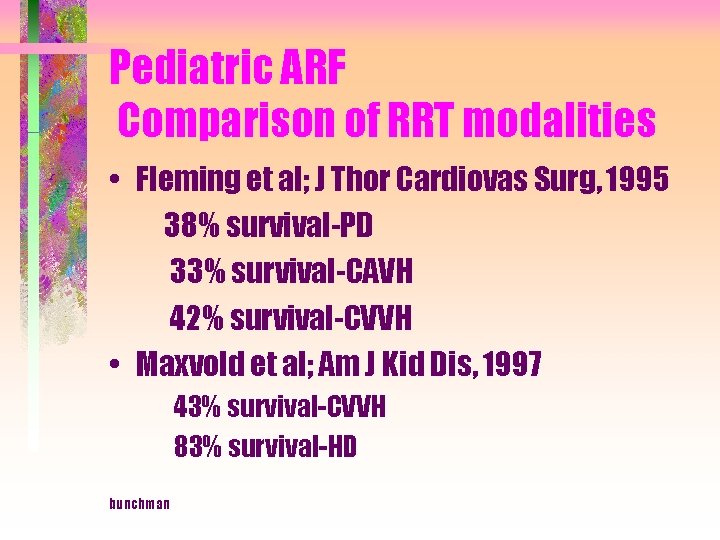 Pediatric ARF
Comparison of RRT modalities

• Fleming et al; J Thor Cardiovas Surg, 1995
38% survival-PD
33% survival-CAVH
42% survival-CVVH
• Maxvold et al; Am J Kid Dis, 1997
43% survival-CVVH
83% survival-HD

bunchman